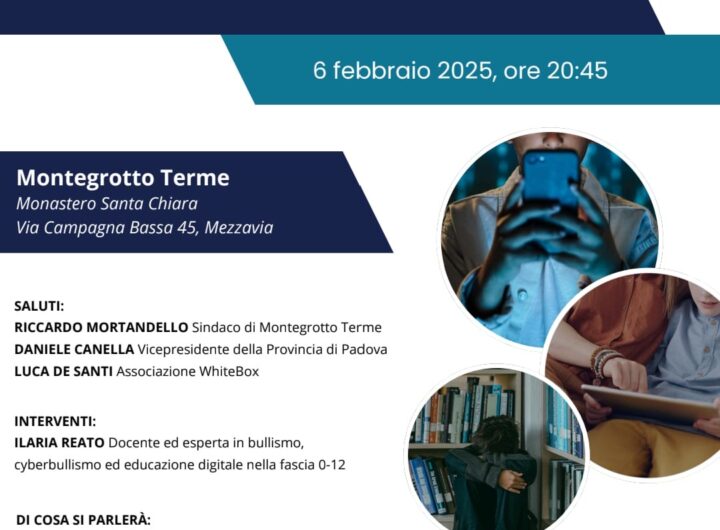 6 febbraio 2025, ore 20:45

Montegrotto Terme
Monastero Santa Chiara
Via Campagna Bassa 45, Mezzavia

SALUTI:
RICCARDO MORTANDELLO Sindaco di Montegrotto Terme
DANIELE CANELLA Vicepresidente della Provincia di Padova
LUCA DE SANTI Associazione WhiteBox

INTERVENTI:
ILARIA REATO Docente ed esperta in bullismo, cyberbullismo ed educazione digitale nella fascia 0-12

DI COSA SI PARLERÀ: